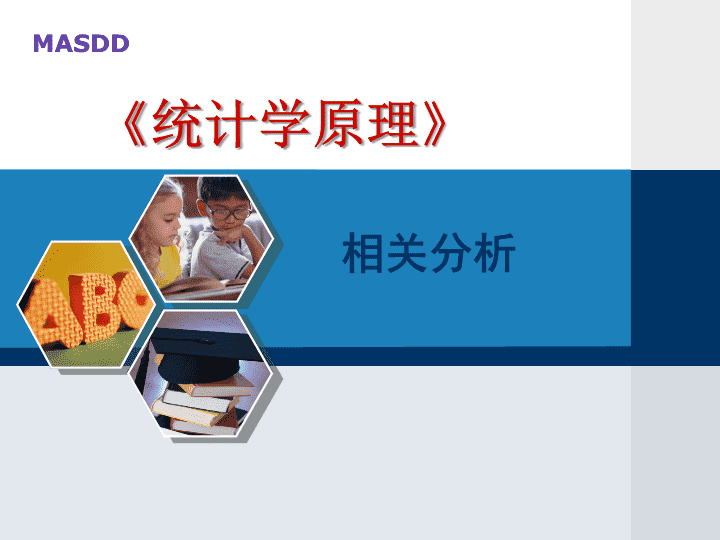 MASDD

《统计学原理》

ABC

相关分析